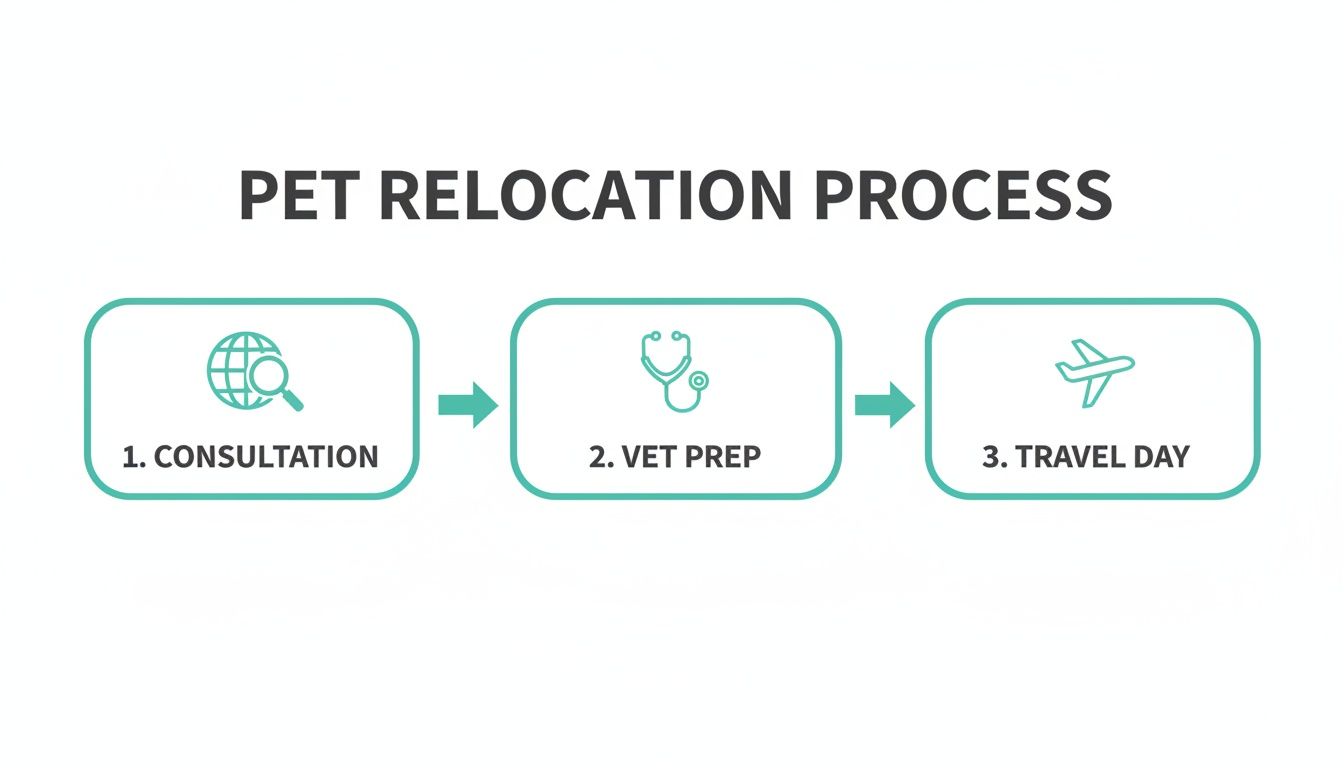 PET RELOCATION PROCESS

1. CONSULTATION

2. VET PREP

3. TRAVEL DAY